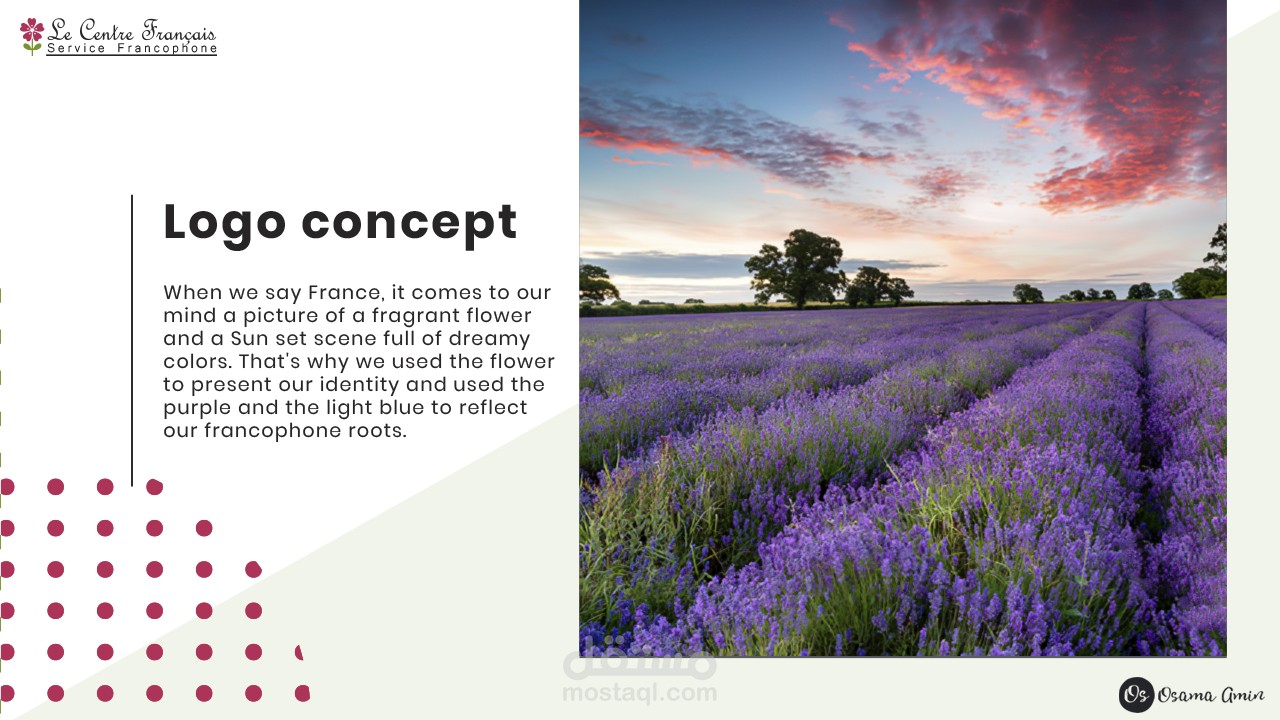 Le Centre Français
Service Francophone

Logo concept

When we say France, it comes to our mind a picture of a fragrant flower and a Sun set scene full of dreamy colors. That's why we used the flower to present our identity and used the purple and the light blue to reflect our francophone roots.

مستقل
mostaql.com

Os Osama Amin